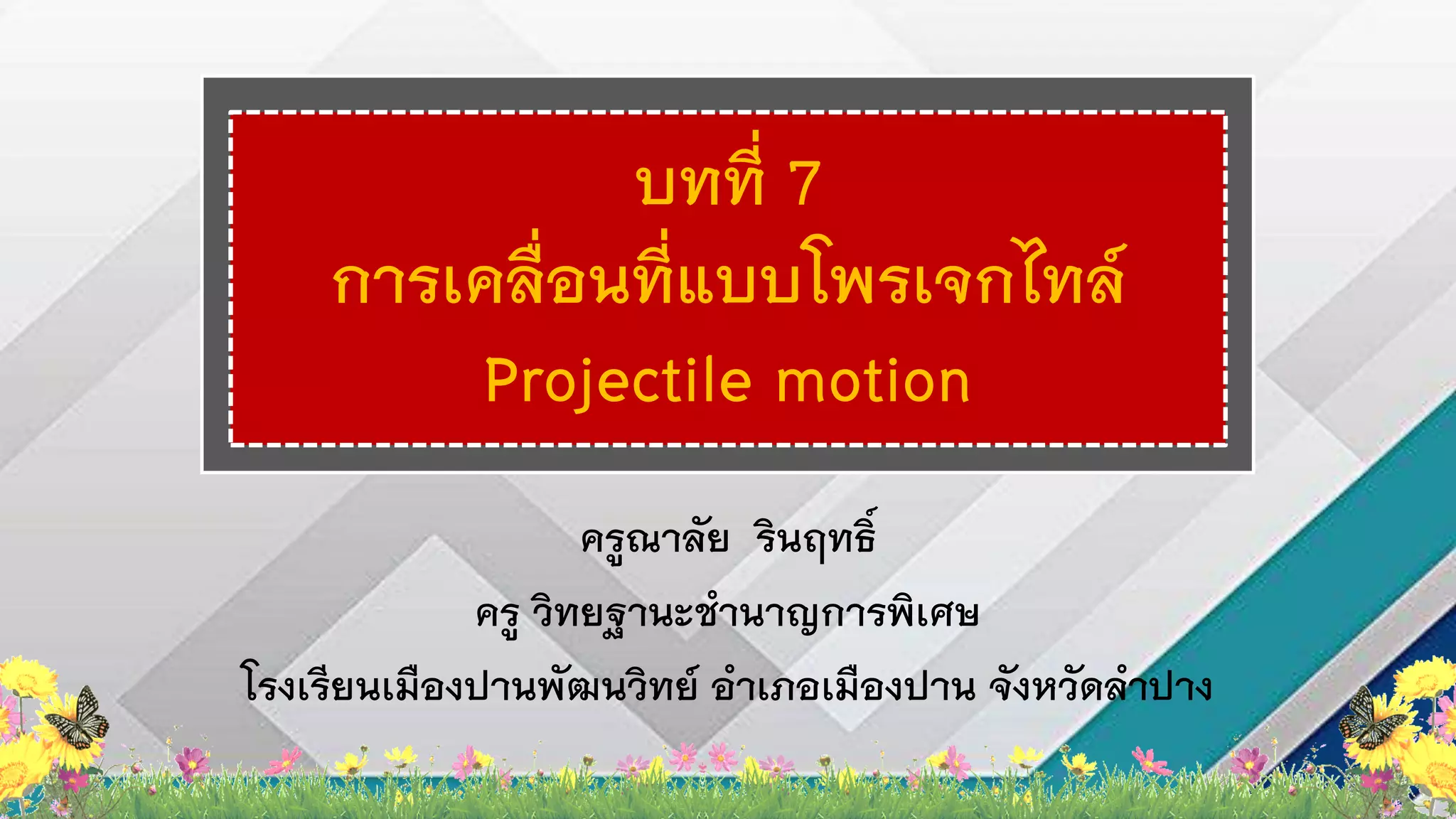 บทที่ 7
การเคลื่อนที่แบบโพรเจกไทล์
Projectile motion

ครูณาลัย รินฤทธิ์
ครู วิทยฐานะชำนาญการพิเศษ
โรงเรียนเมืองปานพัฒนวิทย์ อำเภอเมืองปาน จังหวัดลำปาง